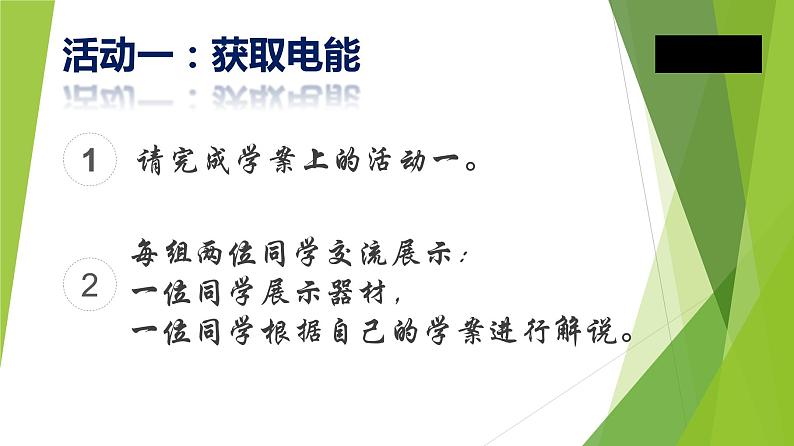 活动一：获取电能

1 请完成学案上的活动一。

2 每组两位同学交流展示：
一位同学展示器材，
一位同学根据自己的学案进行解说。